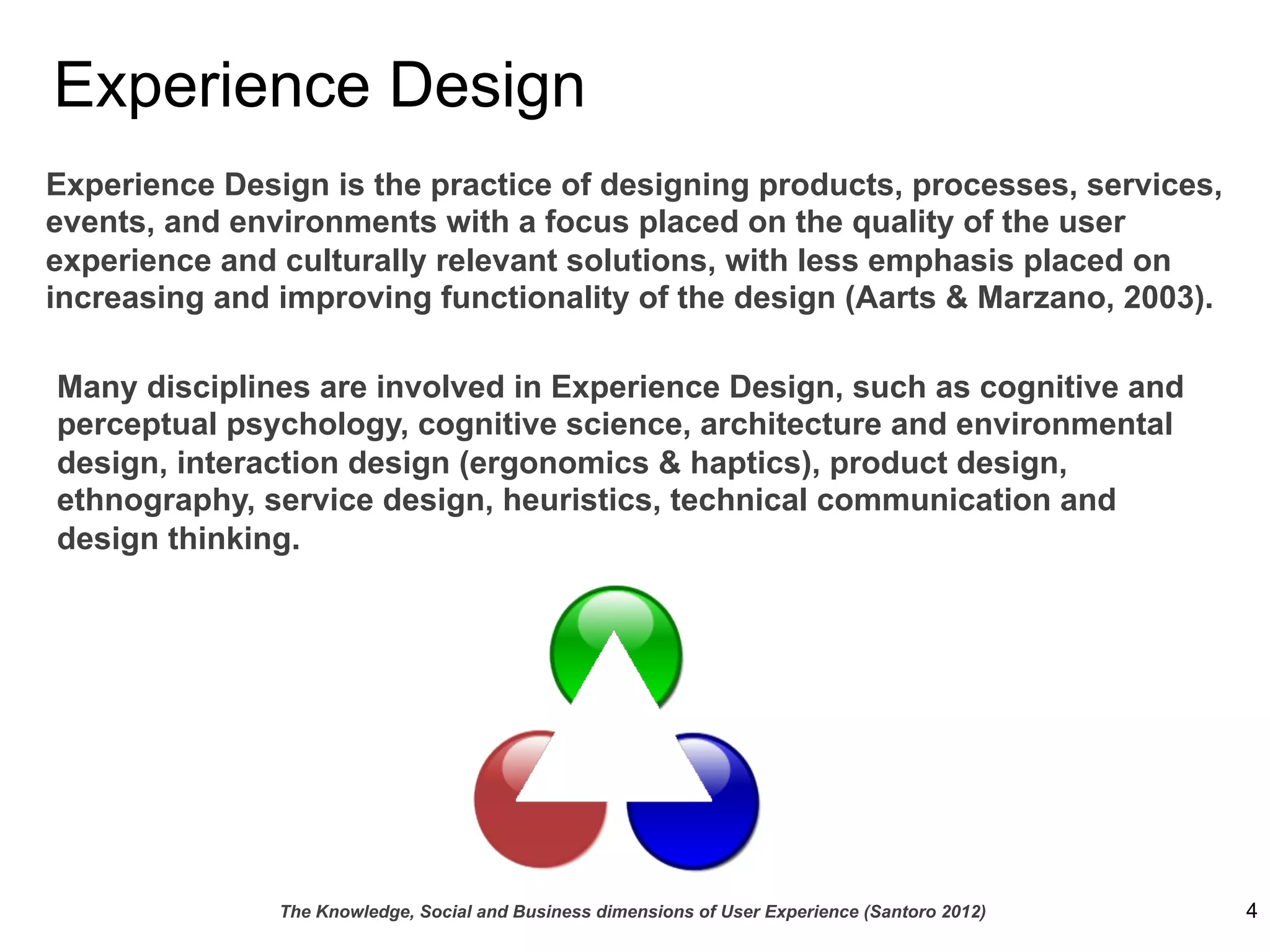 Experience Design

Experience Design is the practice of designing products, processes, services, events, and environments with a focus placed on the quality of the user experience and culturally relevant solutions, with less emphasis placed on increasing and improving functionality of the design (Aarts & Marzano, 2003).

Many disciplines are involved in Experience Design, such as cognitive and perceptual psychology, cognitive science, architecture and environmental design, interaction design (ergonomics & haptics), product design, ethnography, service design, heuristics, technical communication and design thinking.

The Knowledge, Social and Business dimensions of User Experience (Santoro 2012)

4